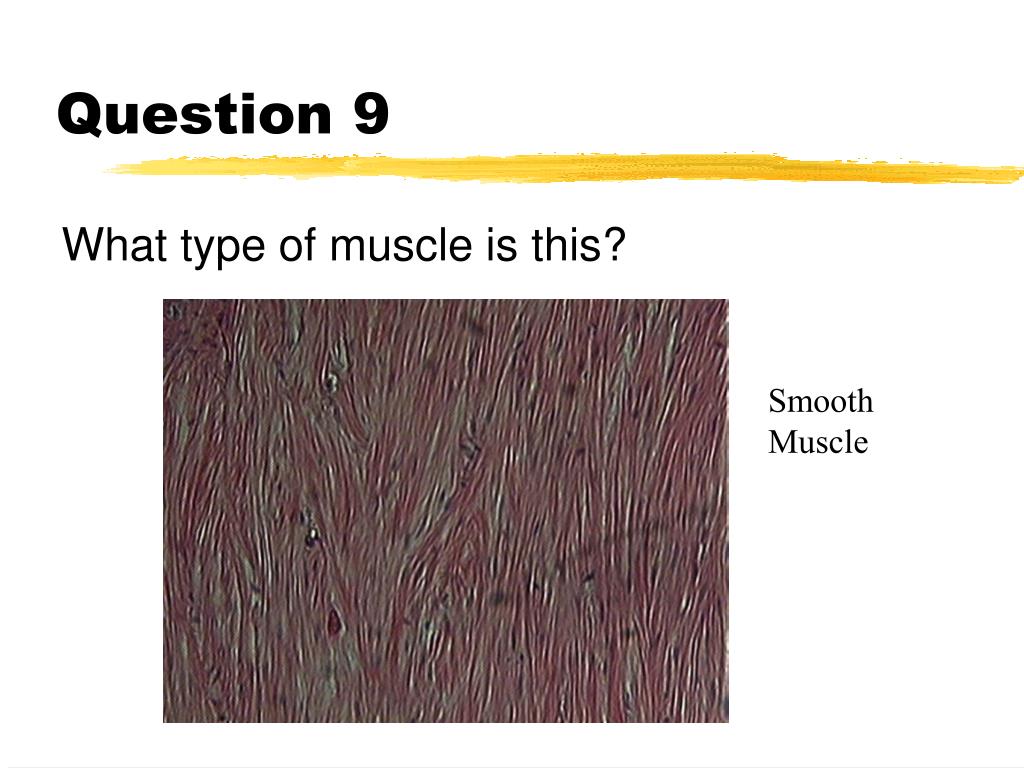 Question 9

What type of muscle is this?

Smooth Muscle